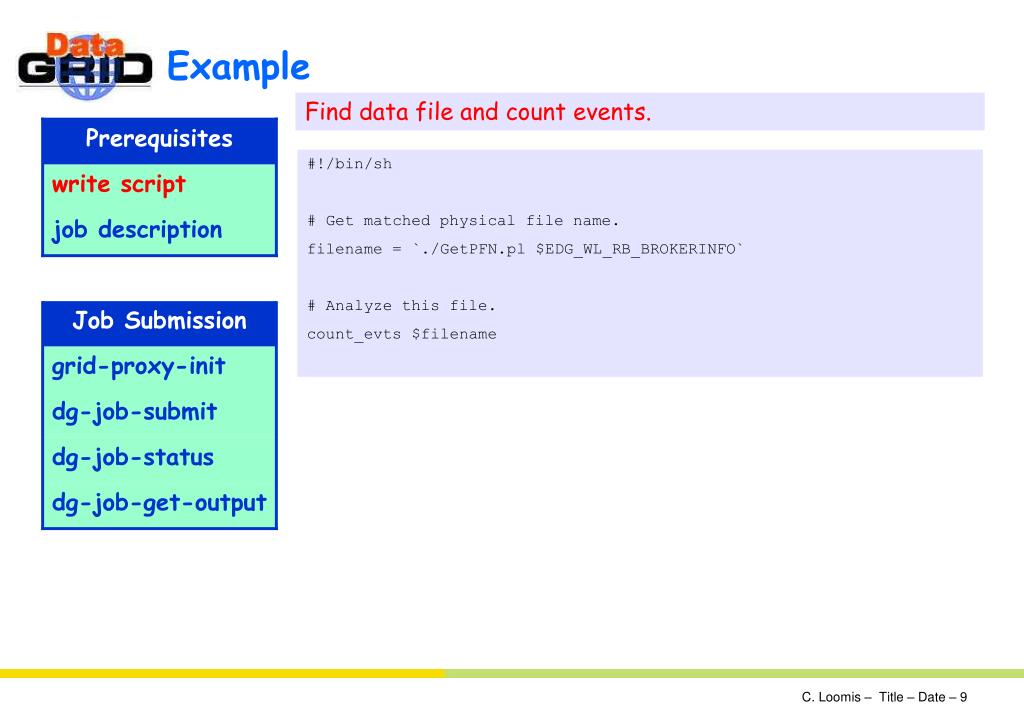 Data GRID

Example

Prerequisites

write script

job description

Job Submission

grid-proxy-init

dg-job-submit

dg-job-status

dg-job-get-output

Find data file and count events.

#!/bin/sh

# Get matched physical file name.
filename = `./GetPFN.pl $EDG_WL_RB_BROKERINFO`

# Analyze this file.
count_evts $filename

C. Loomis – Title – Date – 9